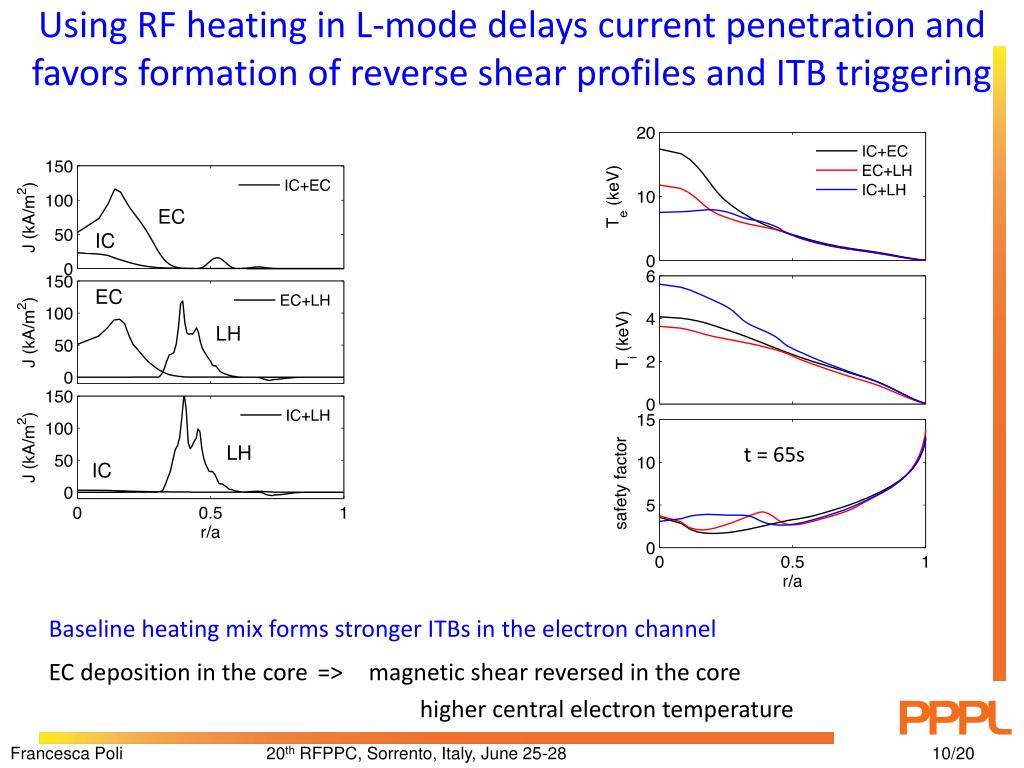 Using RF heating in L-mode delays current penetration and favors formation of reverse shear profiles and ITB triggering

150
100
50
0
J (kA/m$^2$)
IC+EC
EC
IC

150
100
50
0
J (kA/m$^2$)
EC
EC+LH
LH

150
100
50
0
J (kA/m$^2$)
IC+LH
LH
IC
0
0.5
1
r/a

20
10
0
T$_e$ (keV)
IC+EC
EC+LH
IC+LH

6
4
2
0
T$_i$ (keV)

15
10
5
0
safety factor
t = 65s
0
0.5
1
r/a

Baseline heating mix forms stronger ITBs in the electron channel

EC deposition in the core => magnetic shear reversed in the core

higher central electron temperature

PPPL

Francesca Poli
20$^{th}$ RFPPC, Sorrento, Italy, June 25-28
10/20